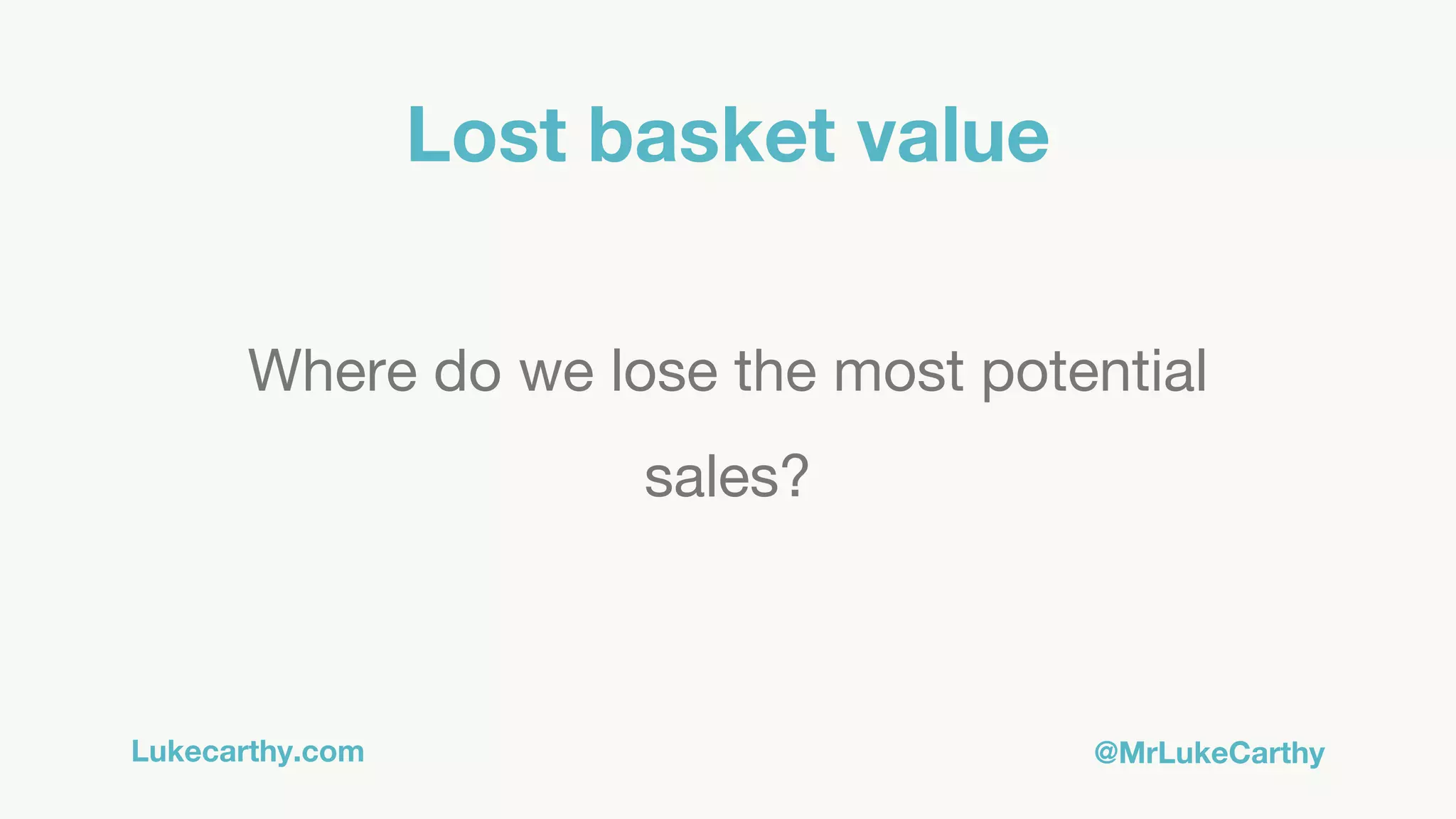 Lost basket value

Where do we lose the most potential sales?

Lukecarthy.com

@MrLukeCarthy